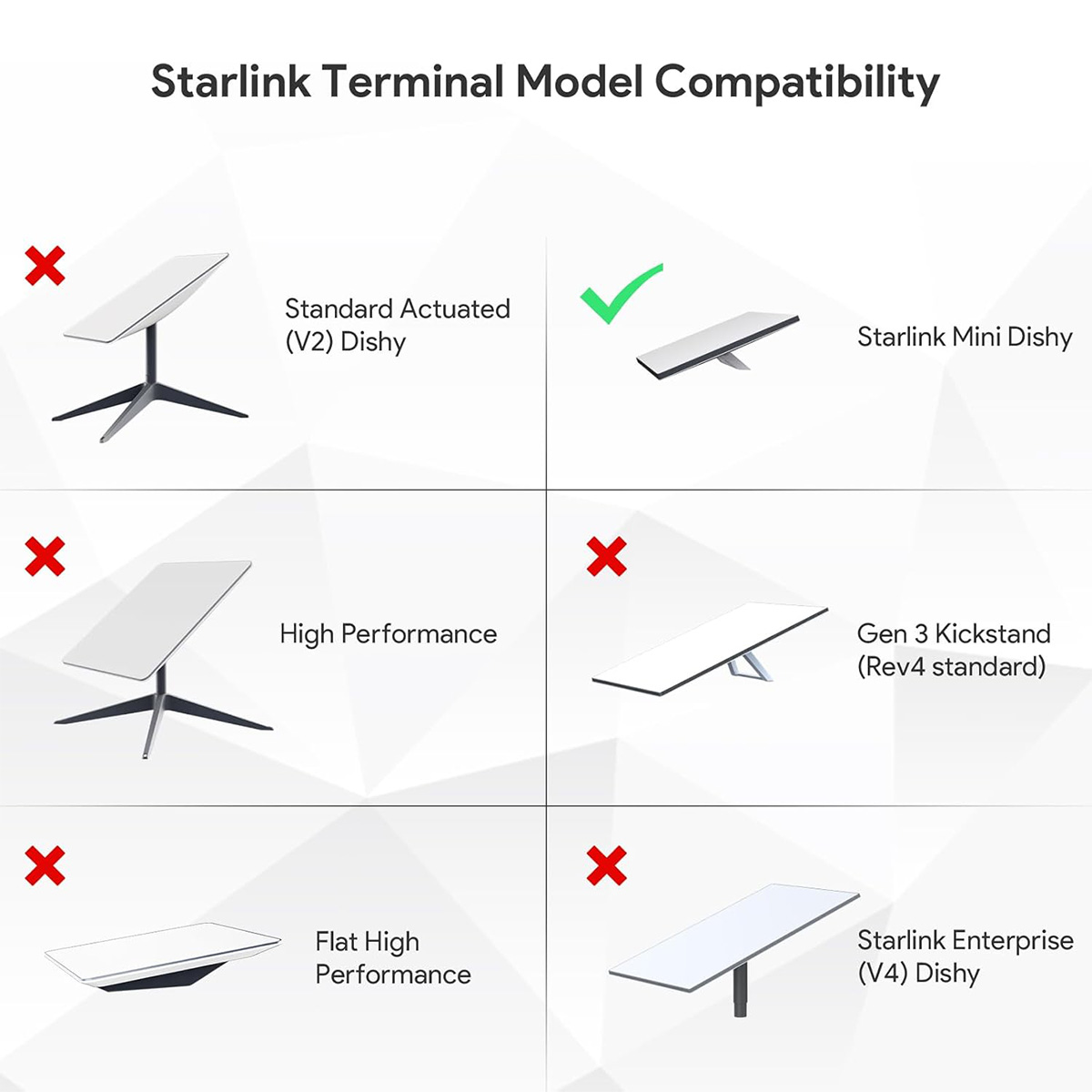 Starlink Terminal Model Compatibility

Standard Actuated (V2) Dishy

Starlink Mini Dishy

High Performance

Gen 3 Kickstand (Rev4 standard)

Flat High Performance

Starlink Enterprise (V4) Dishy